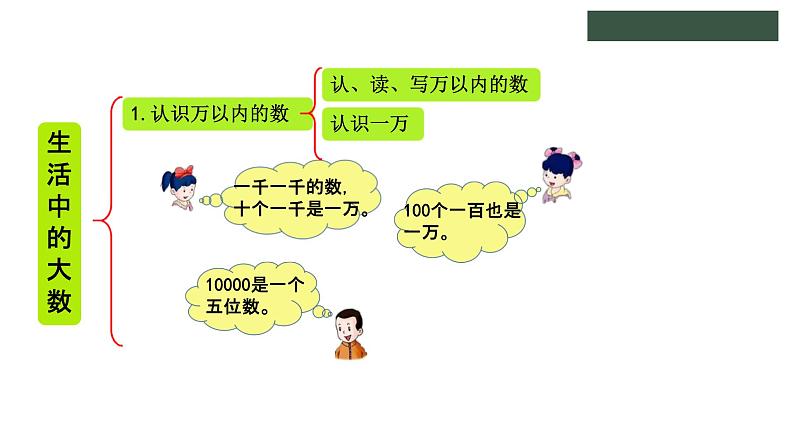 生活中的大数

1. 认识万以内的数

认、读、写万以内的数

认识一万

一千一千的数，十个一千是一万。

100个一百也是一万。

10000是一个五位数。